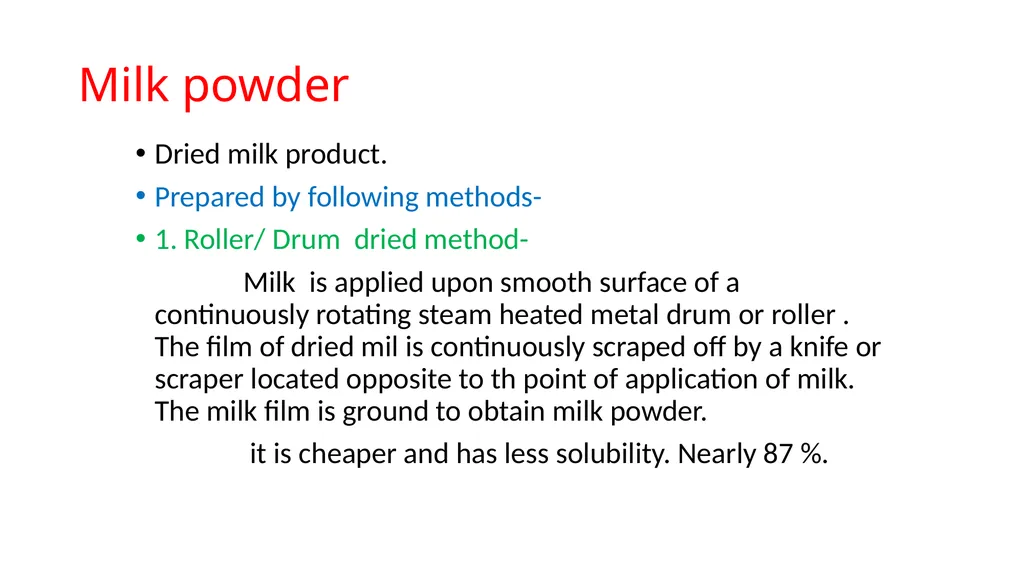 Milk powder

• Dried milk product.
• Prepared by following methods-
• 1. Roller/ Drum dried method-

Milk is applied upon smooth surface of a continuously rotating steam heated metal drum or roller . The film of dried mil is continuously scraped off by a knife or scraper located opposite to th point of application of milk. The milk film is ground to obtain milk powder.

it is cheaper and has less solubility. Nearly 87 %.